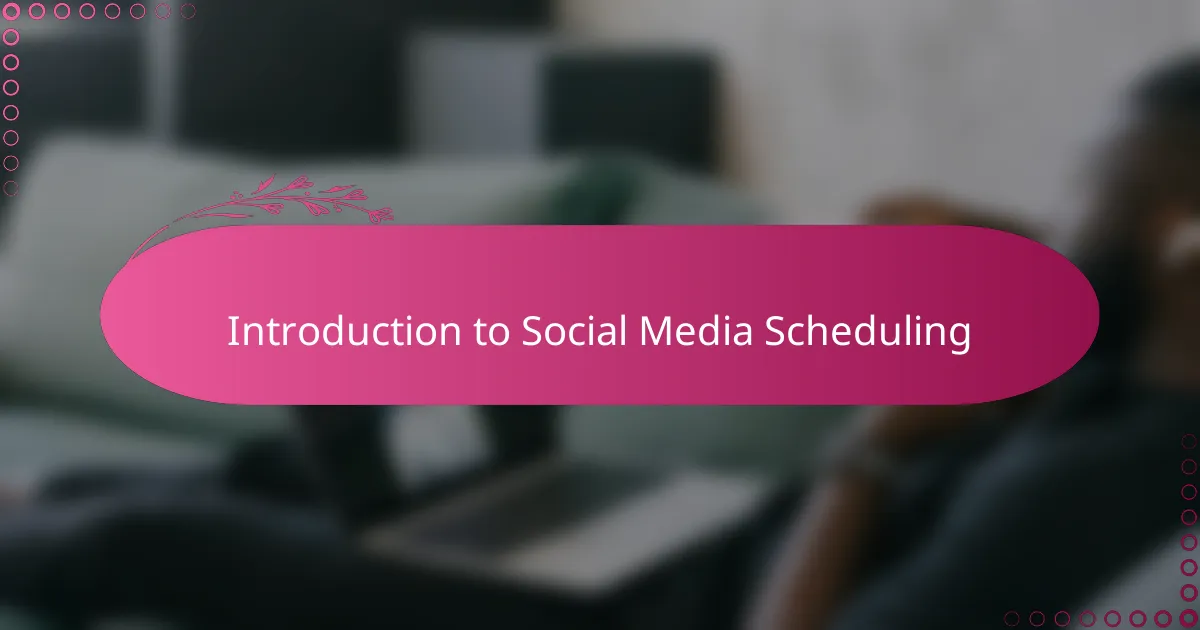 Introduction to Social Media Scheduling